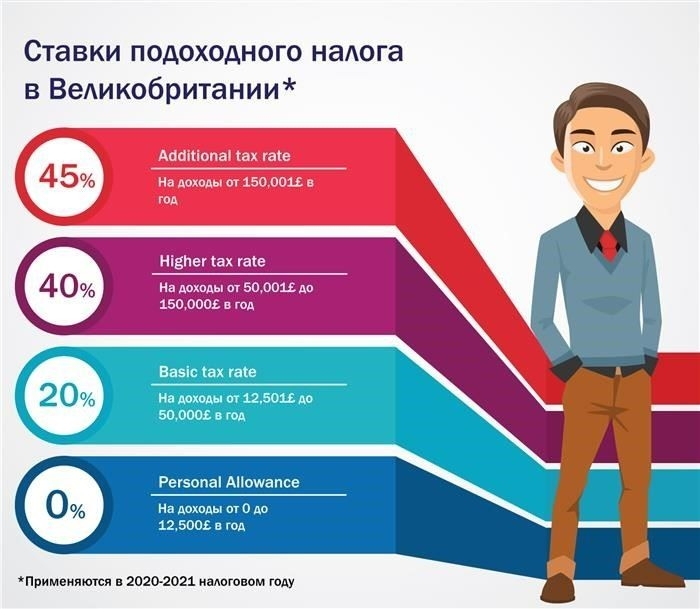 Ставки подоходного налога в Великобритании*

45%

Additional tax rate

На доходы от 150,001£ в год

40%

Higher tax rate

На доходы от 50,001£ до 150,000£ в год

20%

Basic tax rate

На доходы от 12,501£ до 50,000£ в год

0%

Personal Allowance

На доходы от 0 до 12,500£ в год

*Применяются в 2020-2021 налоговом году